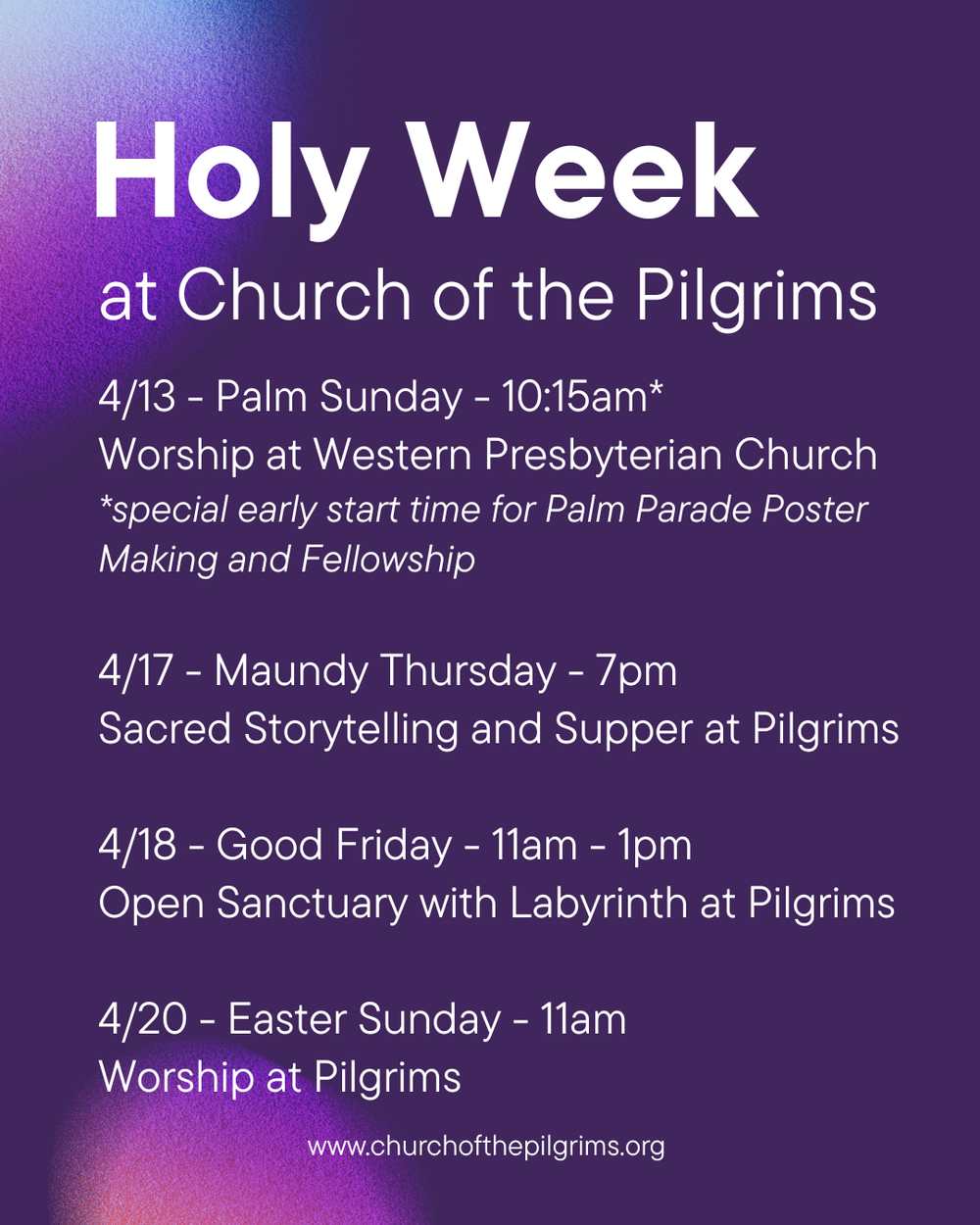 Holy Week
at Church of the Pilgrims

4/13 - Palm Sunday - 10:15am*
Worship at Western Presbyterian Church
*special early start time for Palm Parade Poster Making and Fellowship

4/17 - Maundy Thursday - 7pm
Sacred Storytelling and Supper at Pilgrims

4/18 - Good Friday - 11am - 1pm
Open Sanctuary with Labyrinth at Pilgrims

4/20 - Easter Sunday - 11am
Worship at Pilgrims

www.churchofthepilgrims.org